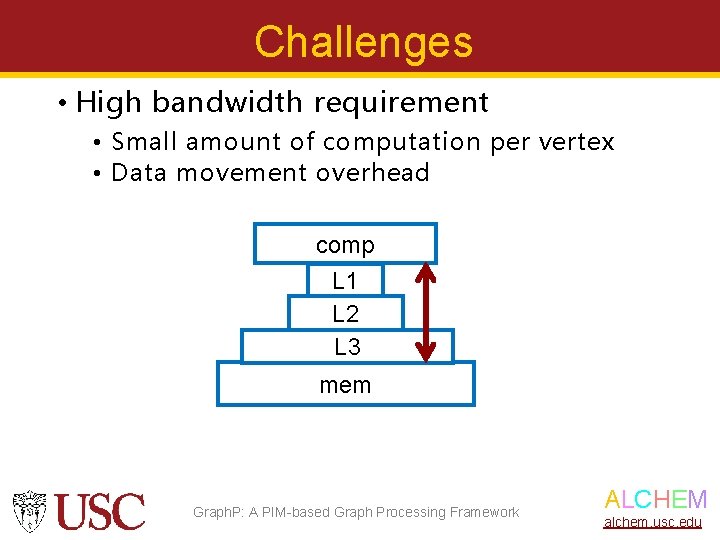 Challenges

• High bandwidth requirement
• Small amount of computation per vertex
• Data movement overhead

comp
L1
L2
L3
mem

USC

GraphP: A PIM-based Graph Processing Framework

ALCHEM
alchem.usc.edu